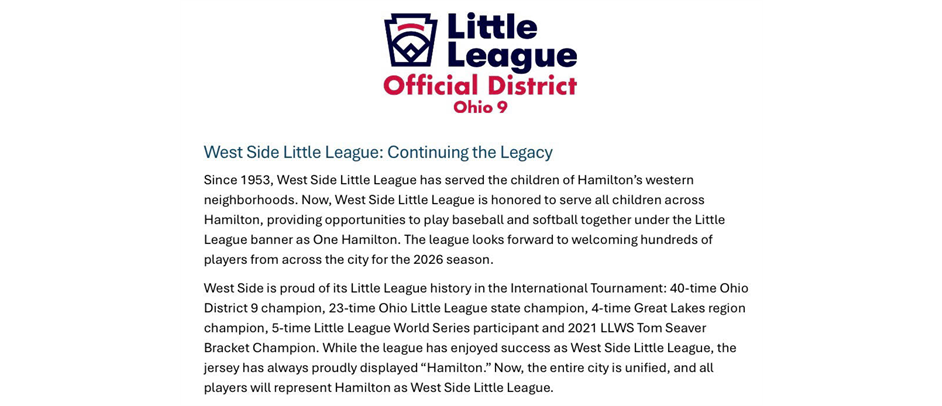 Little League
Official District
Ohio 9

West Side Little League: Continuing the Legacy

Since 1953, West Side Little League has served the children of Hamilton's western neighborhoods. Now, West Side Little League is honored to serve all children across Hamilton, providing opportunities to play baseball and softball together under the Little League banner as One Hamilton. The league looks forward to welcoming hundreds of players from across the city for the 2026 season.

West Side is proud of its Little League history in the International Tournament: 40-time Ohio District 9 champion, 23-time Ohio Little League state champion, 4-time Great Lakes region champion, 5-time Little League World Series participant and 2021 LLWS Tom Seaver Bracket Champion. While the league has enjoyed success as West Side Little League, the jersey has always proudly displayed "Hamilton." Now, the entire city is unified, and all players will represent Hamilton as West Side Little League.